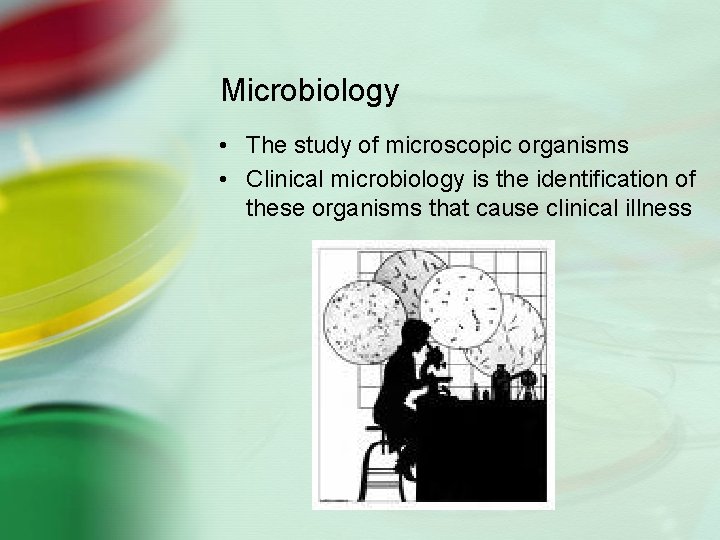 Microbiology

• The study of microscopic organisms
• Clinical microbiology is the identification of these organisms that cause clinical illness